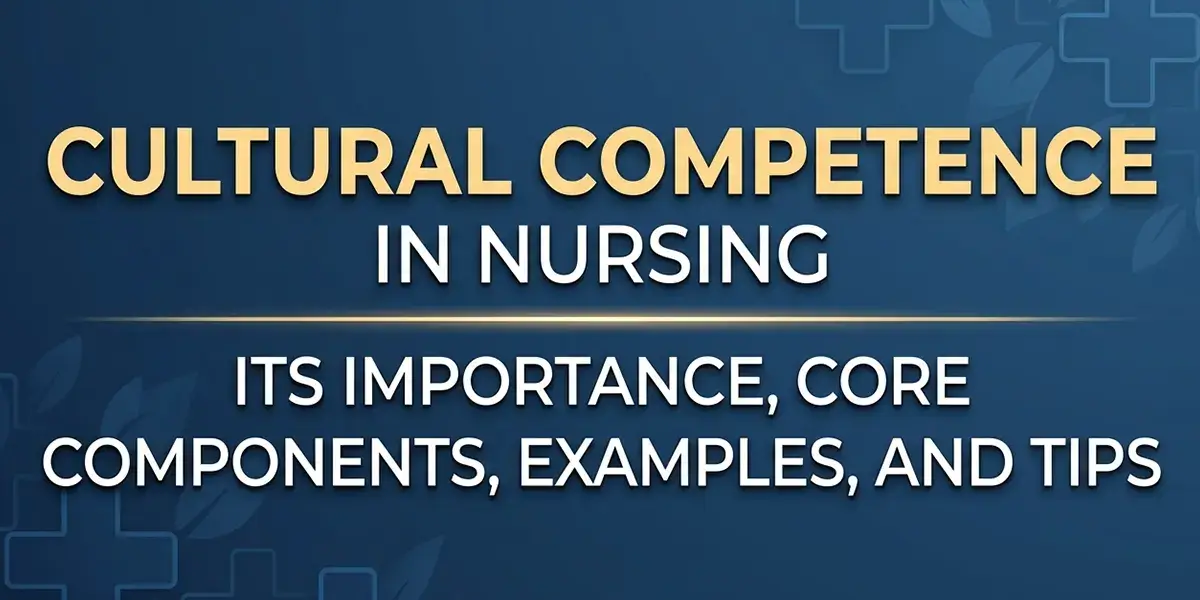 CULTURAL COMPETENCE
IN NURSING

ITS IMPORTANCE, CORE COMPONENTS, EXAMPLES, AND TIPS